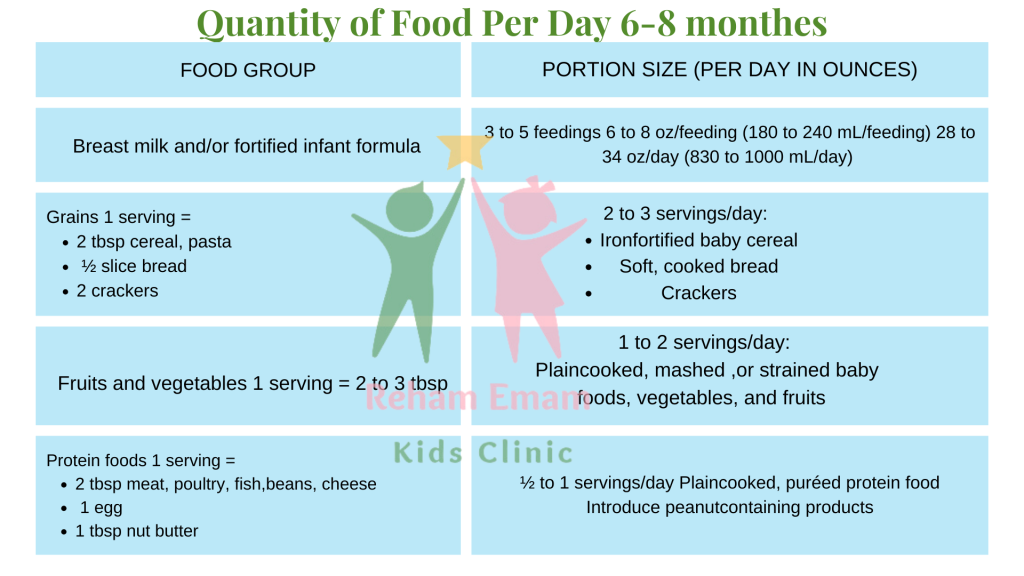 Quantity of Food Per Day 6-8 monthes

| FOOD GROUP | PORTION SIZE (PER DAY IN OUNCES) |
|---|---|
| Breast milk and/or fortified infant formula | 3 to 5 feedings 6 to 8 oz/feeding (180 to 240 mL/feeding) 28 to 34 oz/day (830 to 1000 mL/day) |
| Grains 1 serving = • 2 tbsp cereal, pasta • ½ slice bread • 2 crackers | 2 to 3 servings/day: • Ironfortified baby cereal • Soft, cooked bread • Crackers |
| Fruits and vegetables 1 serving = 2 to 3 tbsp | 1 to 2 servings/day: Plaincooked, mashed ,or strained baby foods, vegetables, and fruits |
| Protein foods 1 serving = • 2 tbsp meat, poultry, fish,beans, cheese • 1 egg • 1 tbsp nut butter | ½ to 1 servings/day Plaincooked, puréed protein food Introduce peanutcontaining products |

Reham Emam
Kids Clinic